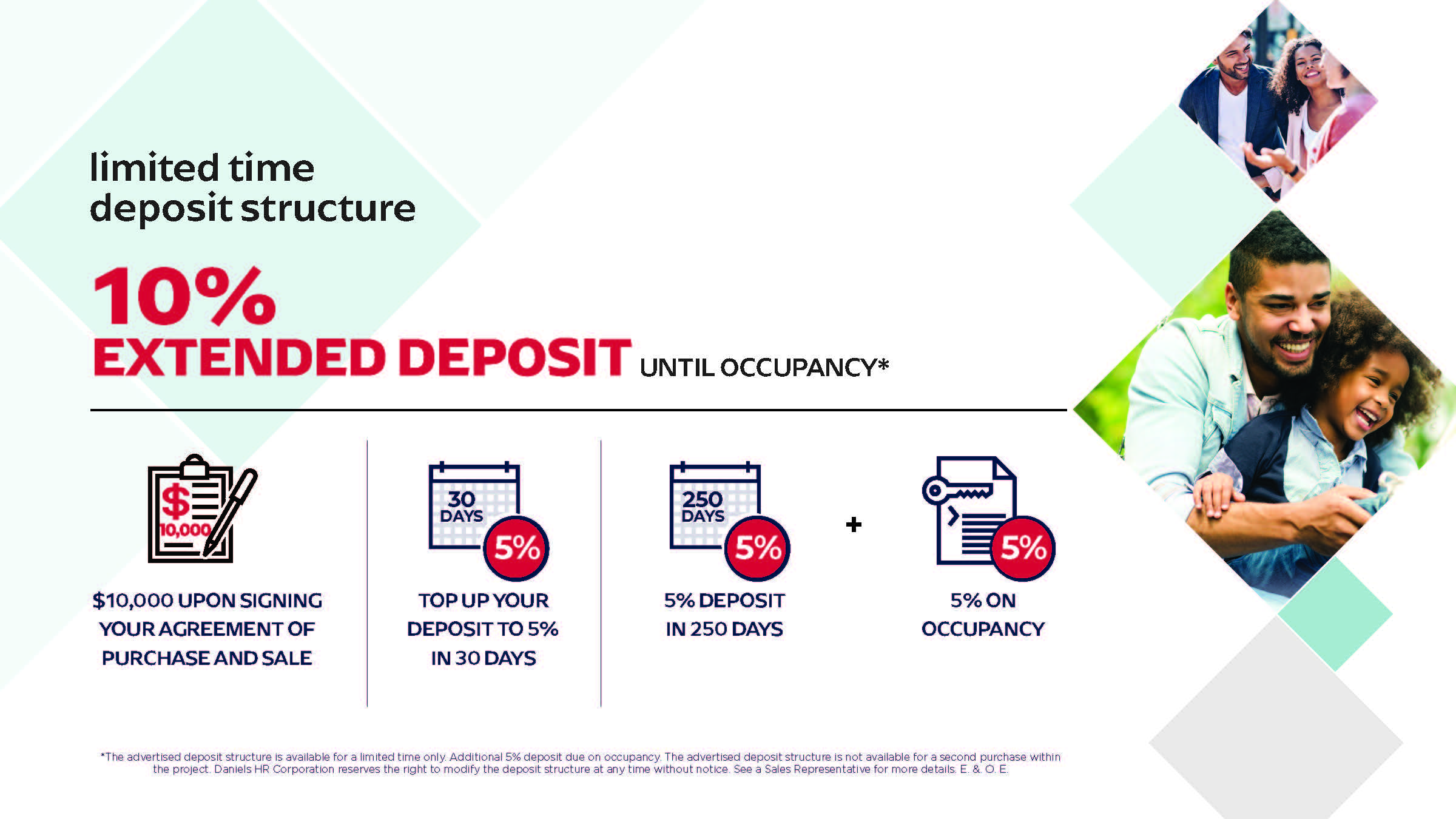 limited time deposit structure

10%
EXTENDED DEPOSIT UNTIL OCCUPANCY*

$ 10,000

$10,000 UPON SIGNING YOUR AGREEMENT OF PURCHASE AND SALE

30 DAYS 5%

TOP UP YOUR DEPOSIT TO 5% IN 30 DAYS

250 DAYS 5%

5% DEPOSIT IN 250 DAYS

+

5%

5% ON OCCUPANCY

*The advertised deposit structure is available for a limited time only. Additional 5% deposit due on occupancy. The advertised deposit structure is not available for a second purchase within the project. Daniels HR Corporation reserves the right to modify the deposit structure at any time without notice. See a Sales Representative for more details. E. & O. E.